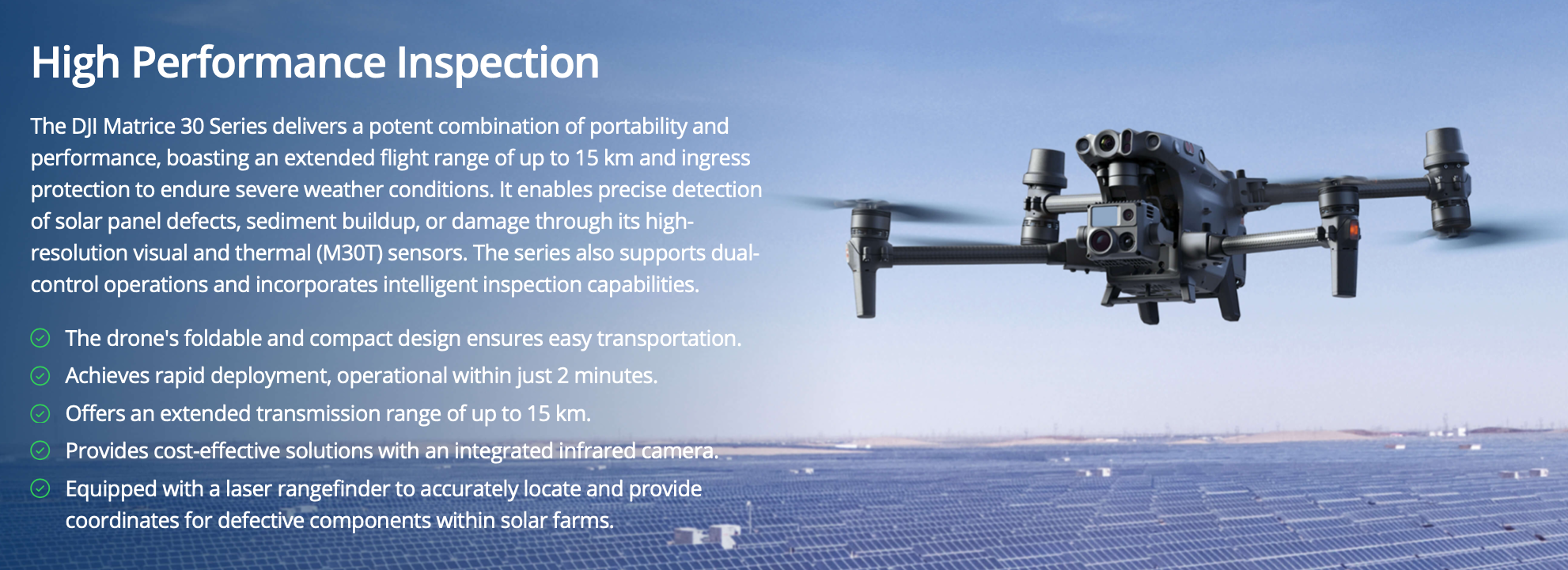 High Performance Inspection

The DJI Matrice 30 Series delivers a potent combination of portability and performance, boasting an extended flight range of up to 15 km and ingress protection to endure severe weather conditions. It enables precise detection of solar panel defects, sediment buildup, or damage through its high-resolution visual and thermal (M30T) sensors. The series also supports dual-control operations and incorporates intelligent inspection capabilities.

The drone's foldable and compact design ensures easy transportation.

Achieves rapid deployment, operational within just 2 minutes.

Offers an extended transmission range of up to 15 km.

Provides cost-effective solutions with an integrated infrared camera.

Equipped with a laser rangefinder to accurately locate and provide coordinates for defective components within solar farms.